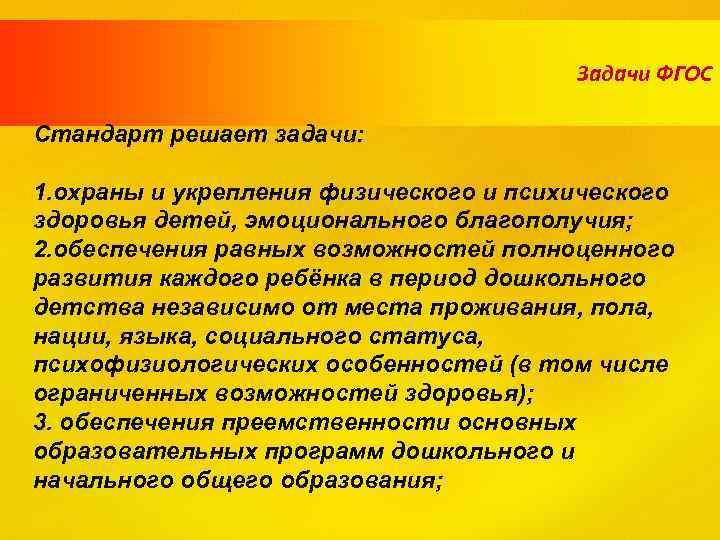 Задачи ФГОС

Стандарт решает задачи:

1.охраны и укрепления физического и психического здоровья детей, эмоционального благополучия;
2.обеспечения равных возможностей полноценного развития каждого ребёнка в период дошкольного детства независимо от места проживания, пола, нации, языка, социального статуса, психофизиологических особенностей (в том числе ограниченных возможностей здоровья);
3. обеспечения преемственности основных образовательных программ дошкольного и начального общего образования;